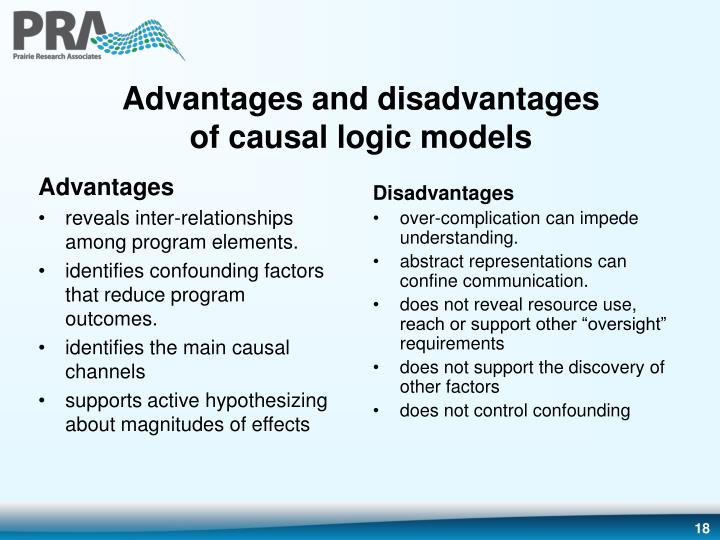 PRA
Prairie Research Associates

Advantages and disadvantages of causal logic models

Advantages
• reveals inter-relationships among program elements.
• identifies confounding factors that reduce program outcomes.
• identifies the main causal channels
• supports active hypothesizing about magnitudes of effects

Disadvantages
• over-complication can impede understanding.
• abstract representations can confine communication.
• does not reveal resource use, reach or support other “oversight” requirements
• does not support the discovery of other factors
• does not control confounding

18